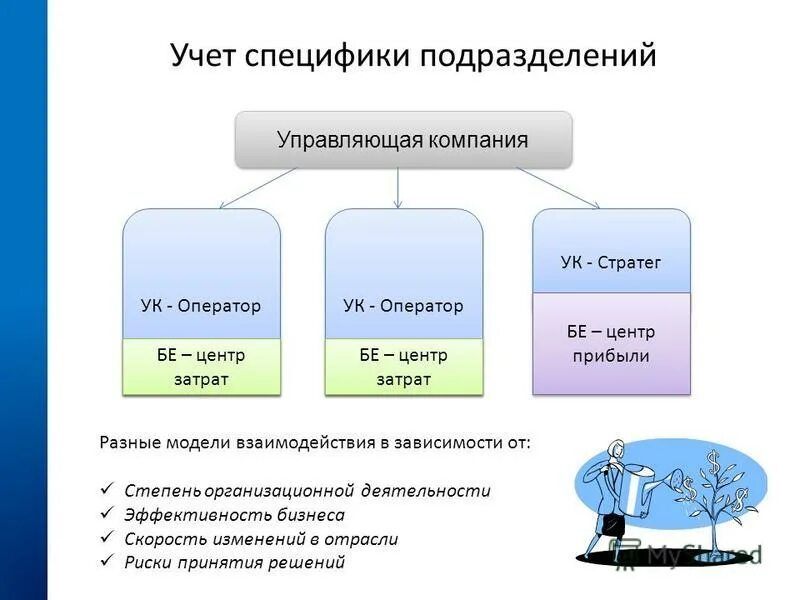 Учет специфики подразделений

Управляющая компания

УК - Оператор

БЕ – центр затрат

УК - Оператор

БЕ – центр затрат

УК - Стратег

БЕ – центр прибыли

Разные модели взаимодействия в зависимости от:

✓ Степень организационной деятельности
✓ Эффективность бизнеса
✓ Скорость изменений в отрасли
✓ Риски принятия решений

MyShared